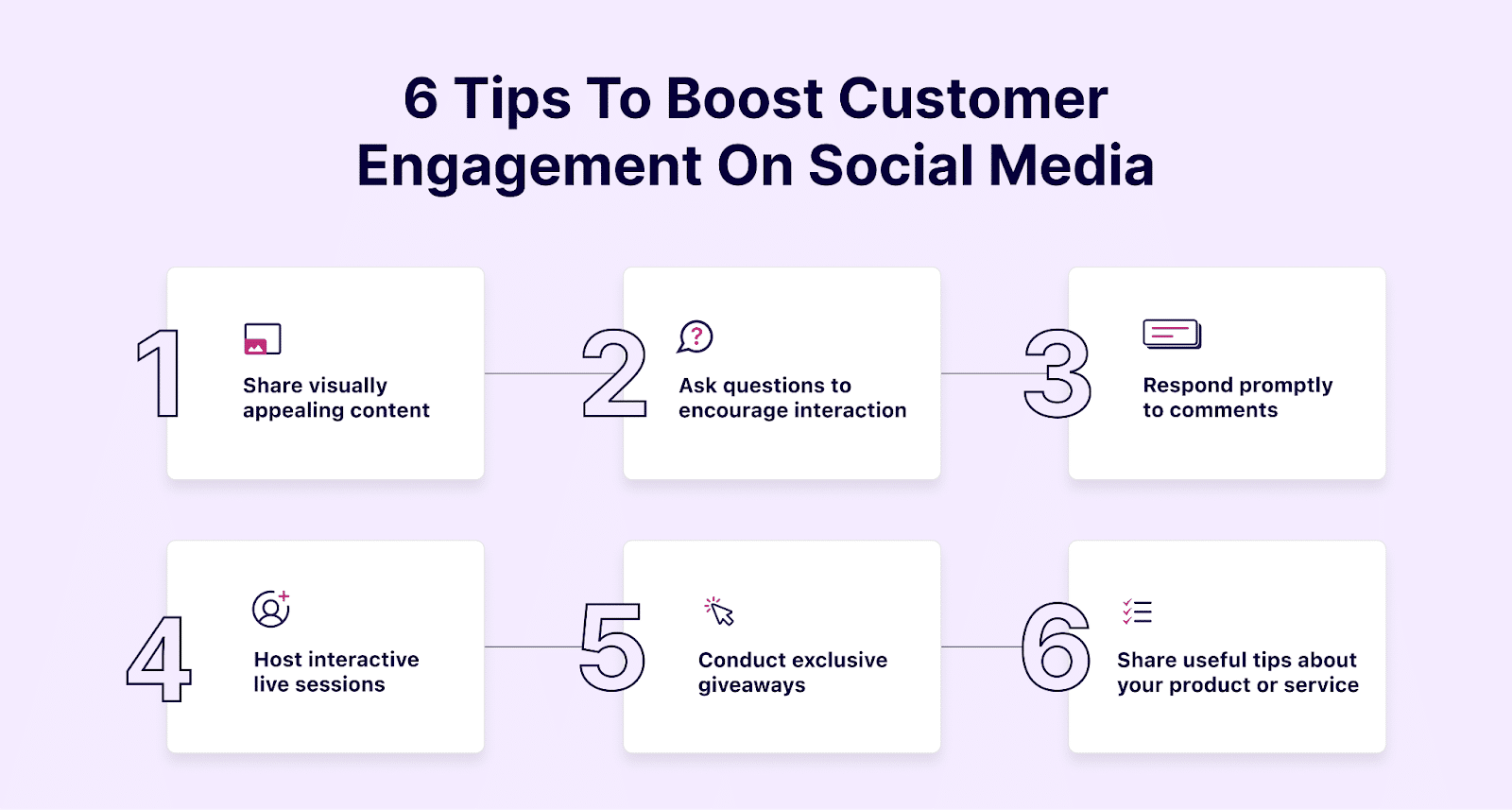 6 Tips To Boost Customer Engagement On Social Media

1 Share visually appealing content

2 Ask questions to encourage interaction

3 Respond promptly to comments

4 Host interactive live sessions

5 Conduct exclusive giveaways

6 Share useful tips about your product or service